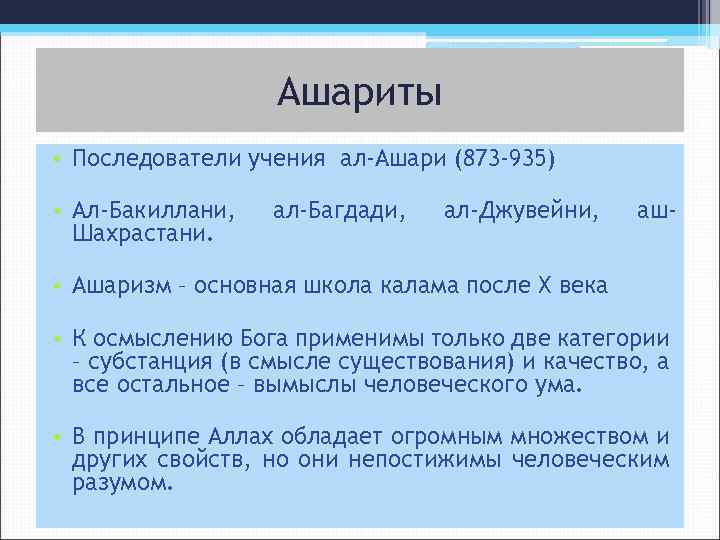 Ашариты

• Последователи учения ал-Ашари (873-935)

• Ал-Бакиллани, ал-Багдади, ал-Джувейни, аш-Шахрастани.

• Ашаризм – основная школа калама после X века

• К осмыслению Бога применимы только две категории – субстанция (в смысле существования) и качество, а все остальное – вымыслы человеческого ума.

• В принципе Аллах обладает огромным множеством и других свойств, но они непостижимы человеческим разумом.